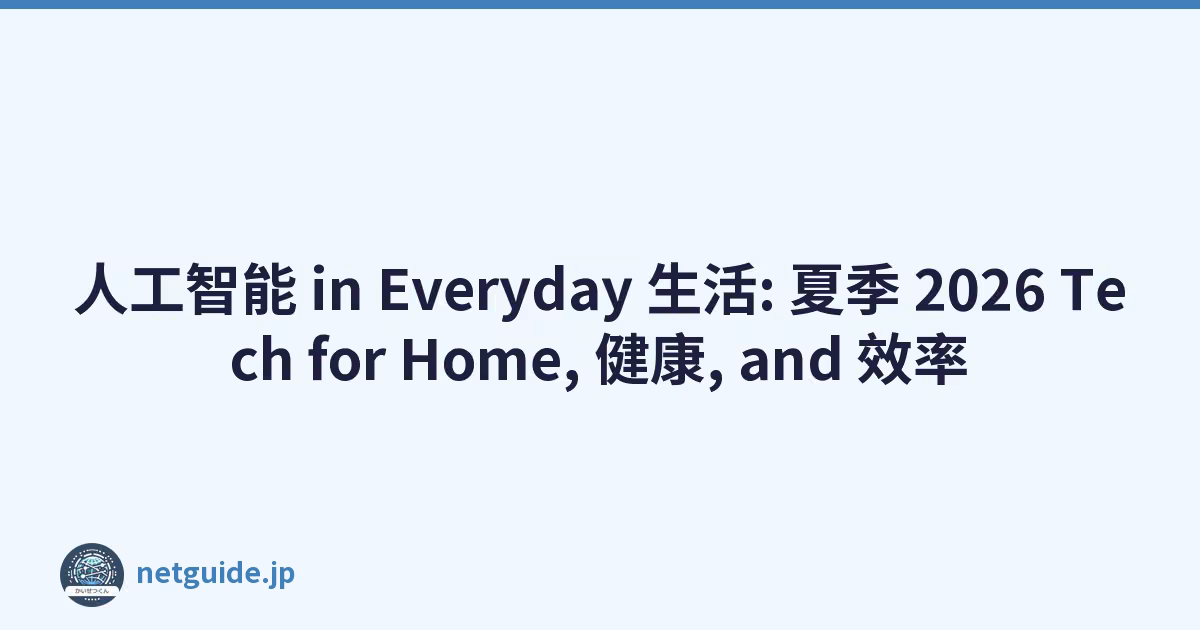 人工智能 in Everyday 生活: 夏季 2026 Tech for Home, 健康, and 效率

かいせつくん

netguide.jp